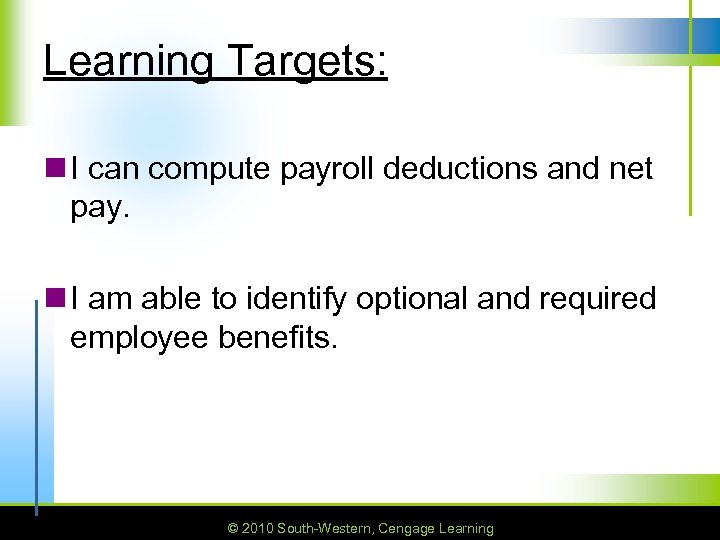 Learning Targets:

I can compute payroll deductions and net pay.

I am able to identify optional and required employee benefits.

© 2010 South-Western, Cengage Learning